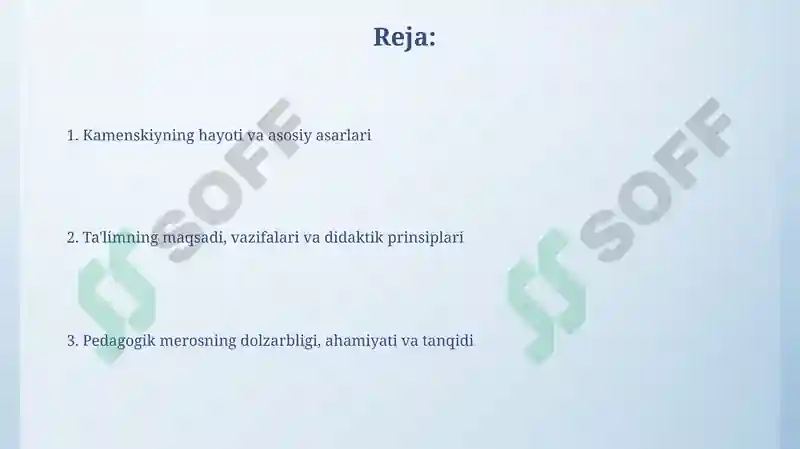 Reja:

1. Kamenskiyning hayoti va asosiy asarlari

2. Ta'limning maqsadi, vazifalari va didaktik prinsiplari

3. Pedagogik merosning dolzarbligi, ahamiyati va tanqidi

SOFF

SOFF